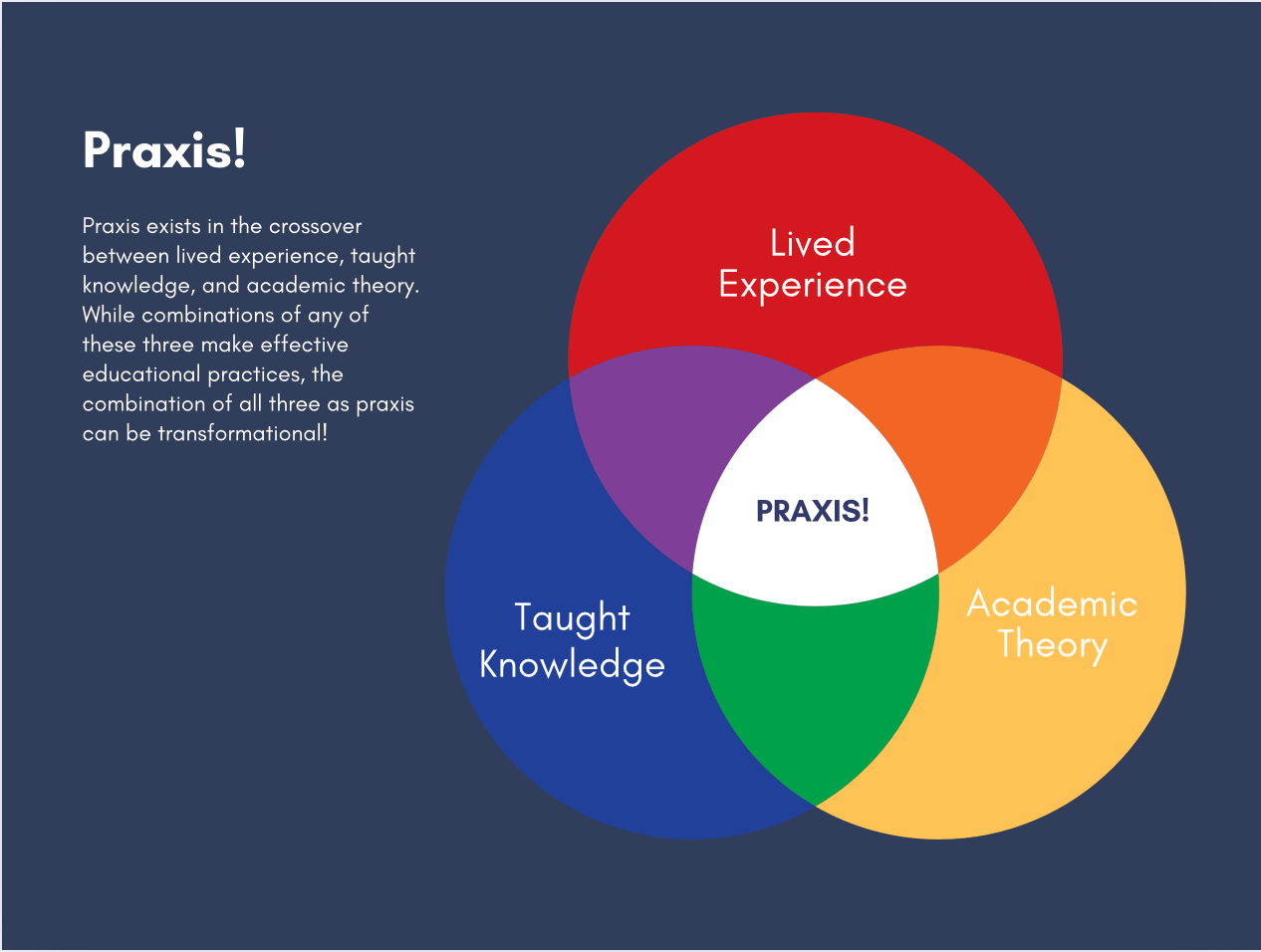 Praxis!

Praxis exists in the crossover between lived experience, taught knowledge, and academic theory. While combinations of any of these three make effective educational practices, the combination of all three as praxis can be transformational!

Lived Experience

PRAXIS!

Taught Knowledge

Academic Theory